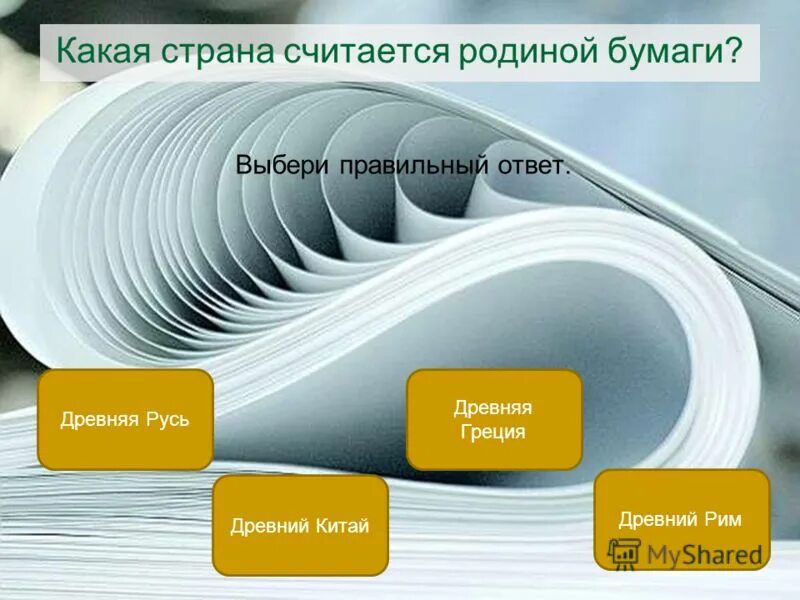 Какая страна считается родиной бумаги?

Выбери правильный ответ.

Древняя Русь

Древняя Греция

Древний Китай

Древний Рим

MyShared